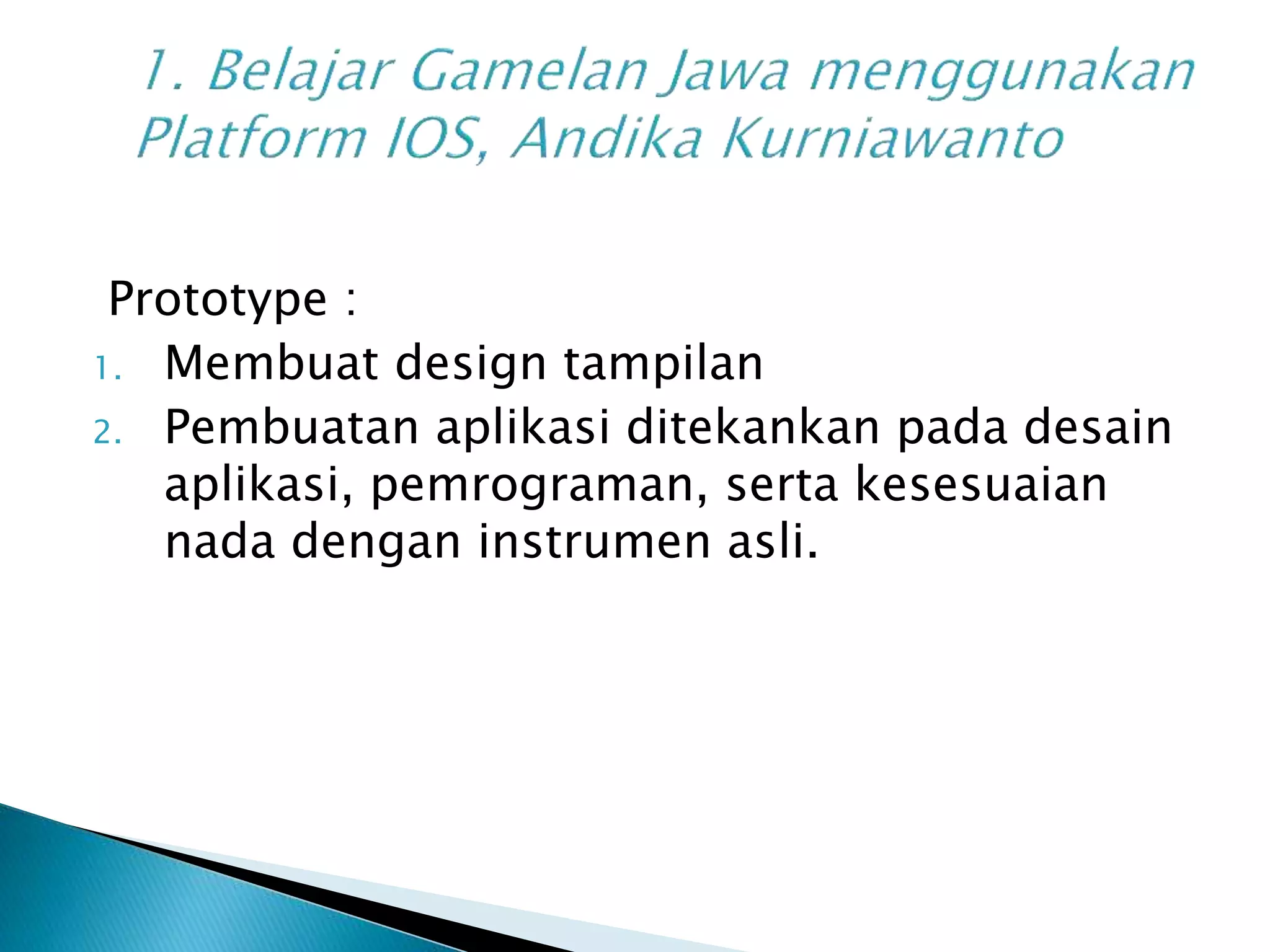 1. Belajar Gamelan Jawa menggunakan Platform IOS, Andika Kurniawanto

Prototype :

1. Membuat design tampilan
2. Pembuatan aplikasi ditekankan pada desain aplikasi, pemrograman, serta kesesuaian nada dengan instrumen asli.